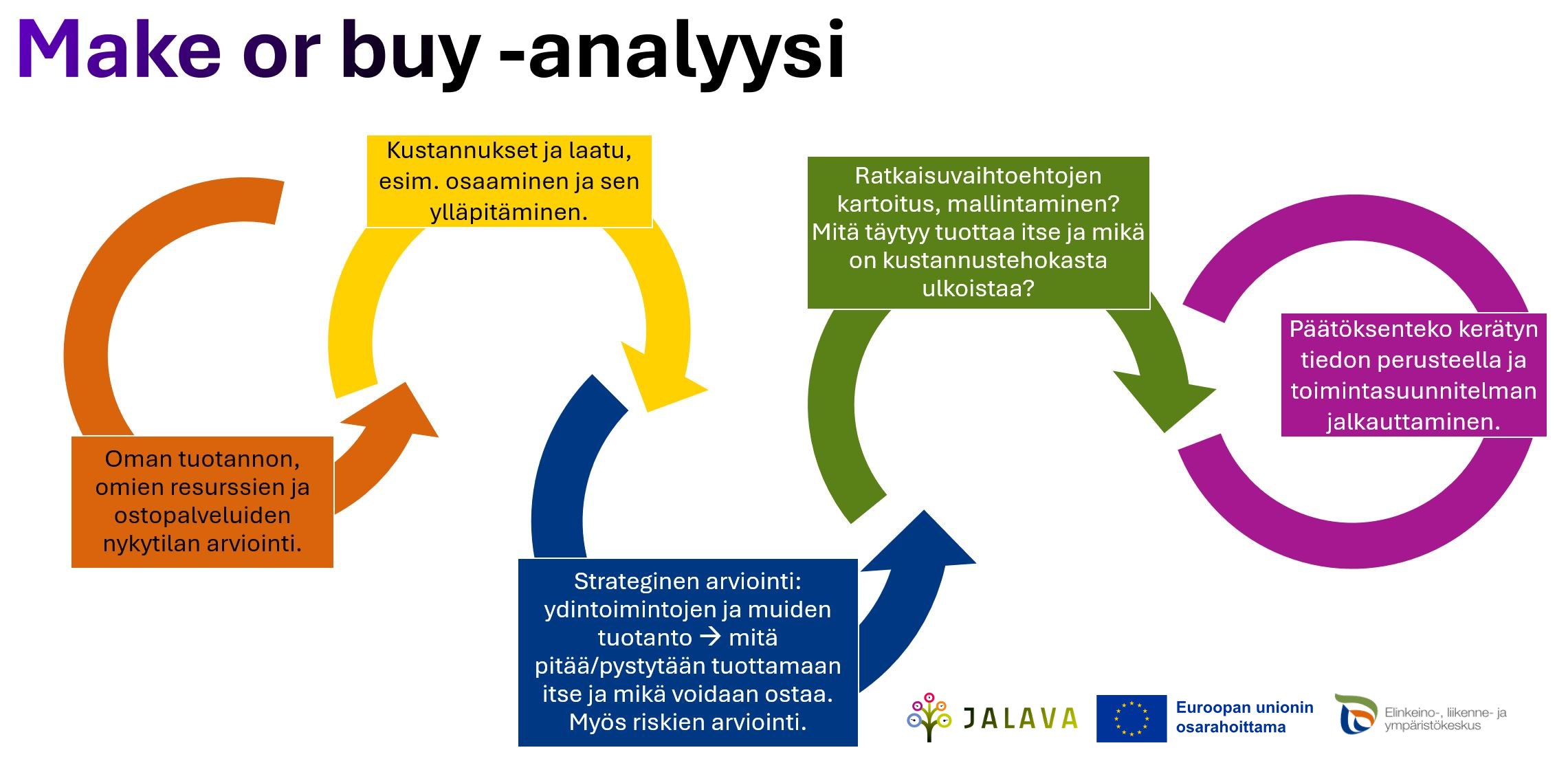 Make or buy -analyysi

Oman tuotannon, omien resurssien ja ostopalveluiden nykytilan arviointi.

Kustannukset ja laatu, esim. osaaminen ja sen ylläpitäminen.

Strateginen arviointi: ydintoimintojen ja muiden tuotanto → mitä pitää/pystytään tuottamaan itse ja mikä voidaan ostaa. Myös riskien arviointi.

Ratkaisuvaihtoehtojen kartoitus, mallintaminen? Mitä täytyy tuottaa itse ja mikä on kustannustehokasta ulkoistaa?

Päätöksenteko kerätyn tiedon perusteella ja toimintasuunnitelman jalkauttaminen.

JALAVA

Euroopan unionin osarahoittama

Elinkeino-, liikenne- ja ympäristökeskus